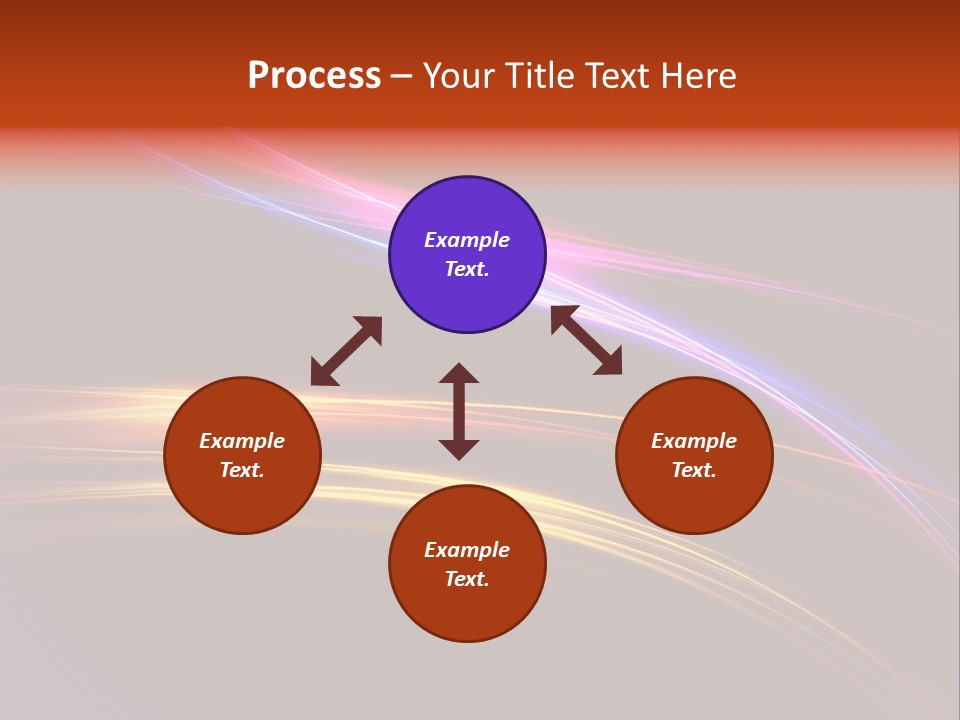 Process – Your Title Text Here

Example Text.

Example Text.

Example Text.

Example Text.